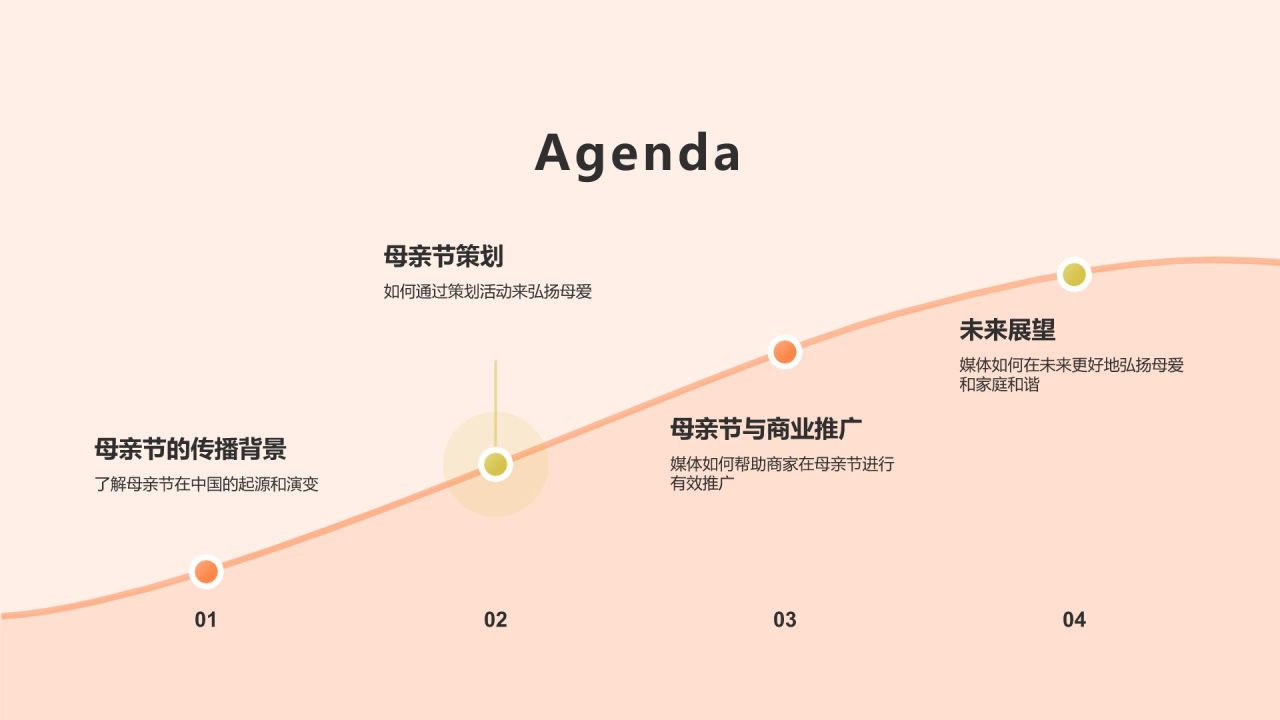 Agenda

母亲节的传播背景
了解母亲节在中国的起源和演变

母亲节策划
如何通过策划活动来弘扬母爱

母亲节与商业推广
媒体如何帮助商家在母亲节进行有效推广

未来展望
媒体如何在未来更好地弘扬母爱和家庭和谐

01

02

03

04